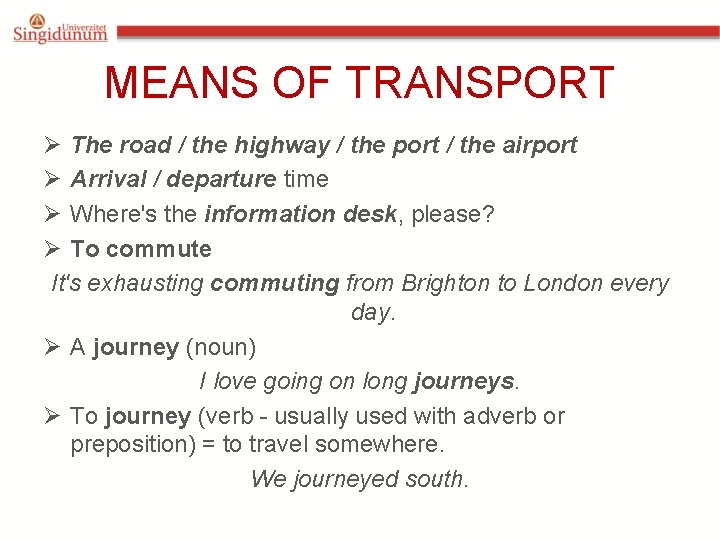 Univerzitet Singidunum

MEANS OF TRANSPORT

➢ The road / the highway / the port / the airport

➢ Arrival / departure time

➢ Where's the information desk, please?

➢ To commute

It's exhausting commuting from Brighton to London every day.

➢ A journey (noun)

I love going on long journeys.

➢ To journey (verb - usually used with adverb or preposition) = to travel somewhere.

We journeyed south.